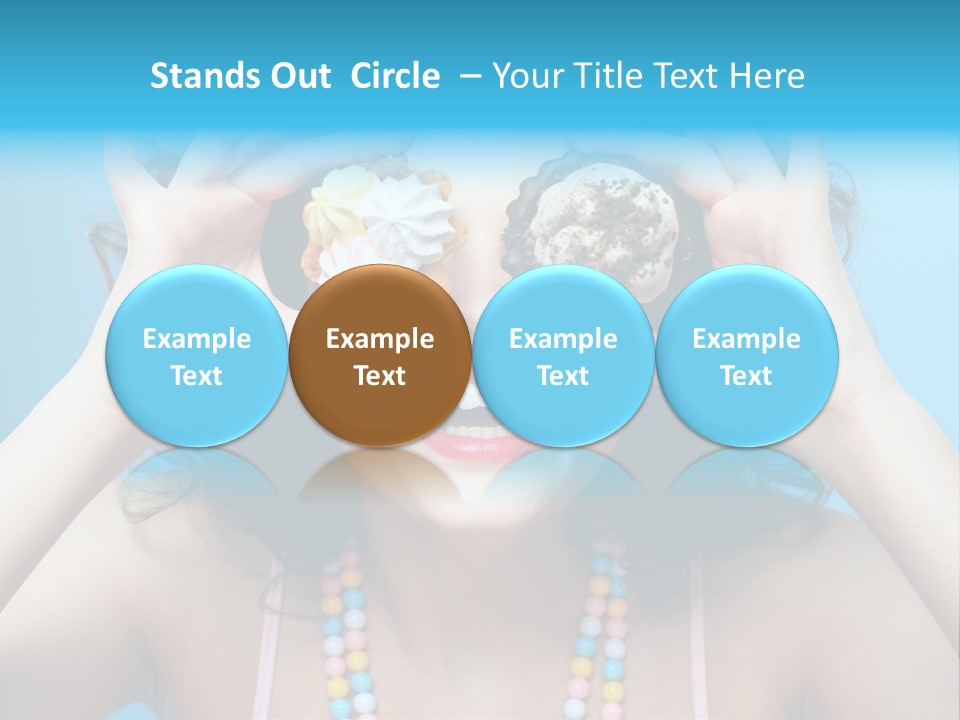 Stands Out Circle – Your Title Text Here

Example Text

Example Text

Example Text

Example Text